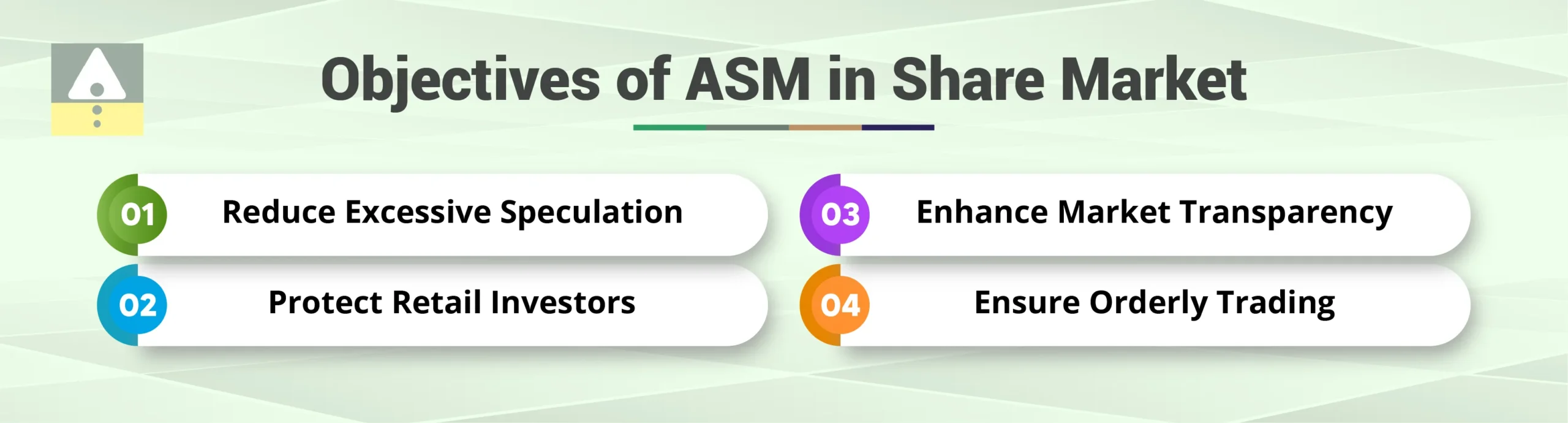 Objectives of ASM in Share Market

01 Reduce Excessive Speculation

02 Protect Retail Investors

03 Enhance Market Transparency

04 Ensure Orderly Trading